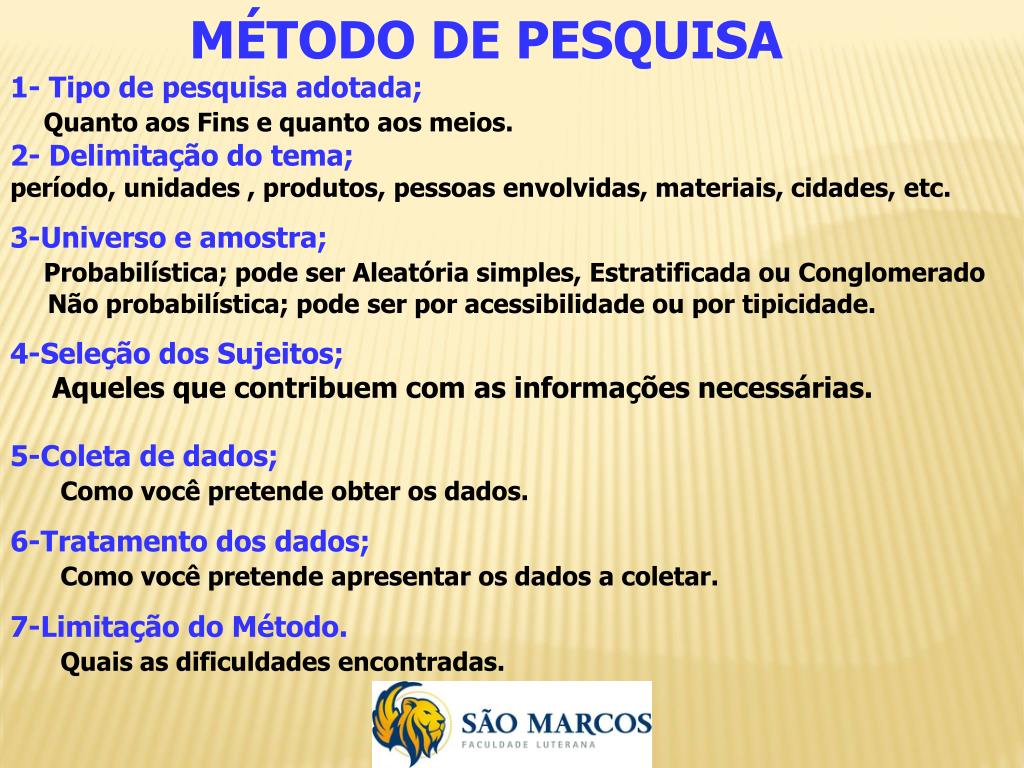 MÉTODO DE PESQUISA

1- Tipo de pesquisa adotada;
Quanto aos Fins e quanto aos meios.

2- Delimitação do tema;
período, unidades , produtos, pessoas envolvidas, materiais, cidades, etc.

3-Universo e amostra;
Probabilística; pode ser Aleatória simples, Estratificada ou Conglomerado
Não probabilística; pode ser por acessibilidade ou por tipicidade.

4-Seleção dos Sujeitos;
Aqueles que contribuem com as informações necessárias.

5-Coleta de dados;
Como você pretende obter os dados.

6-Tratamento dos dados;
Como você pretende apresentar os dados a coletar.

7-Limitação do Método.
Quais as dificuldades encontradas.

SÃO MARCOS
FACULDADE LUTERANA